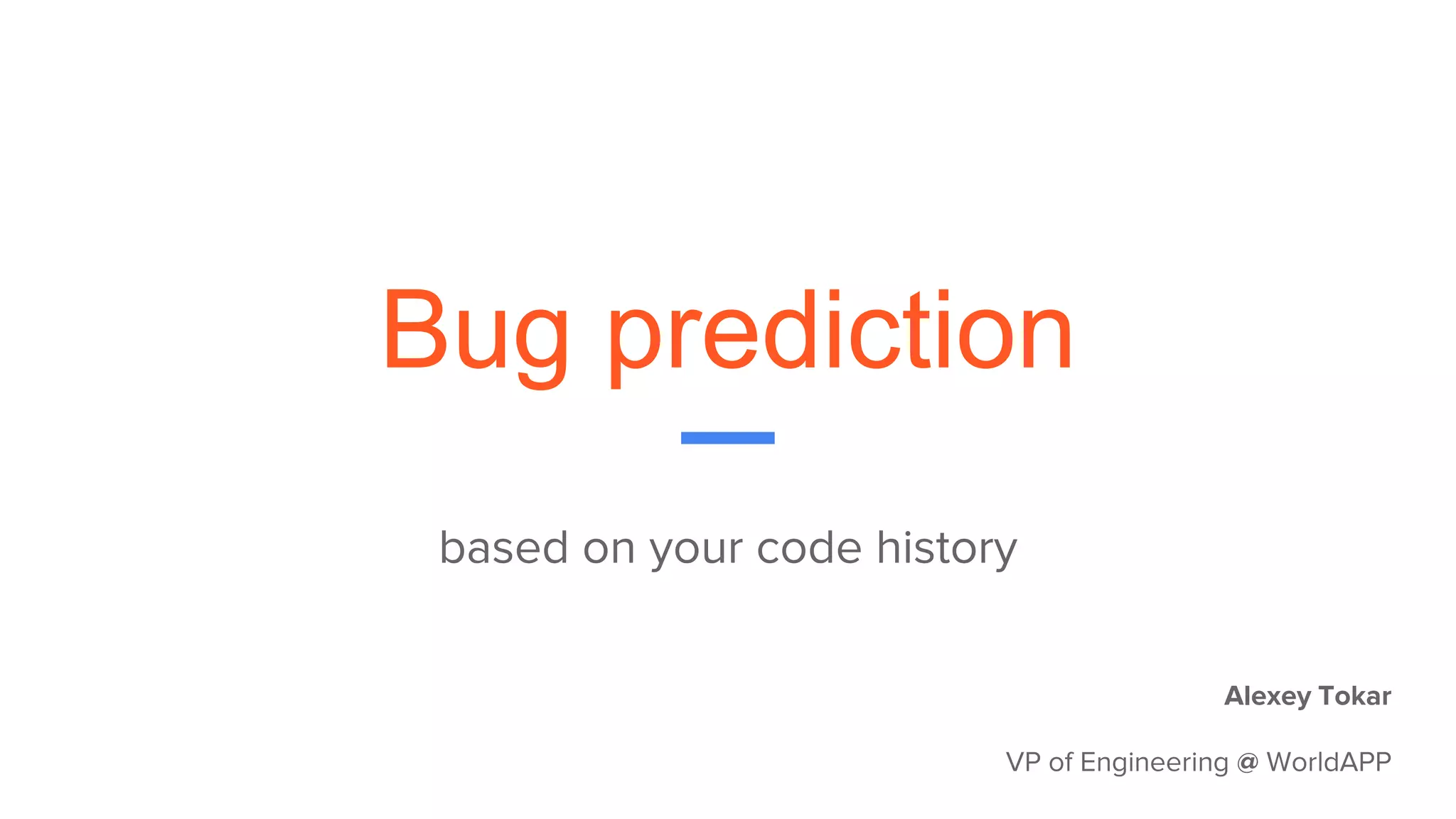 Bug prediction

based on your code history

Alexey Tokar

VP of Engineering @ WorldAPP